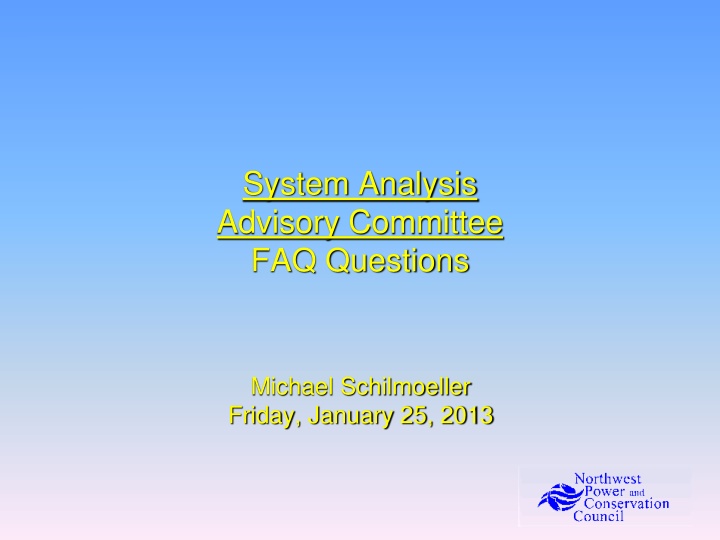 System Analysis
Advisory Committee
FAQ Questions

Michael Schilmoeller
Friday, January 25, 2013

Northwest
Power and
Conservation
Council